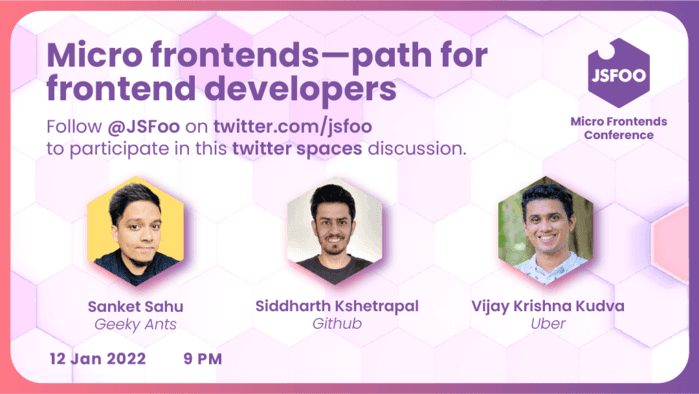 Micro frontends—path for frontend developers

Follow @JSFoo on twitter.com/jsfoo to participate in this twitter spaces discussion.

JSFOO

Micro Frontends Conference

Sanket Sahu
Geeky Ants

Siddharth Kshetrapal
Github

Vijay Krishna Kudva
Uber

12 Jan 2022 9 PM